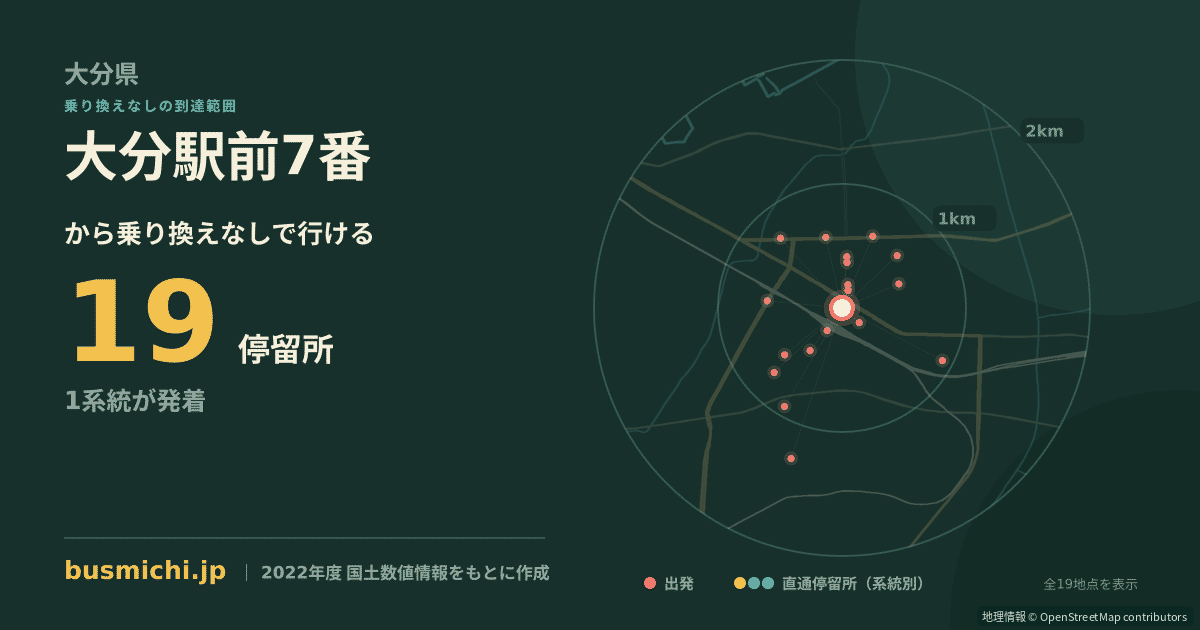 大分県
乗り換えなしの到達範囲
大分駅前7番
から乗り換えなしで行ける
19 停留所
1系統が発着

2km
1km

busmichi.jp | 2022年度 国土数値情報をもとに作成

出発 直通停留所（系統別）
全19地点を表示
地理情報 © OpenStreetMap contributors